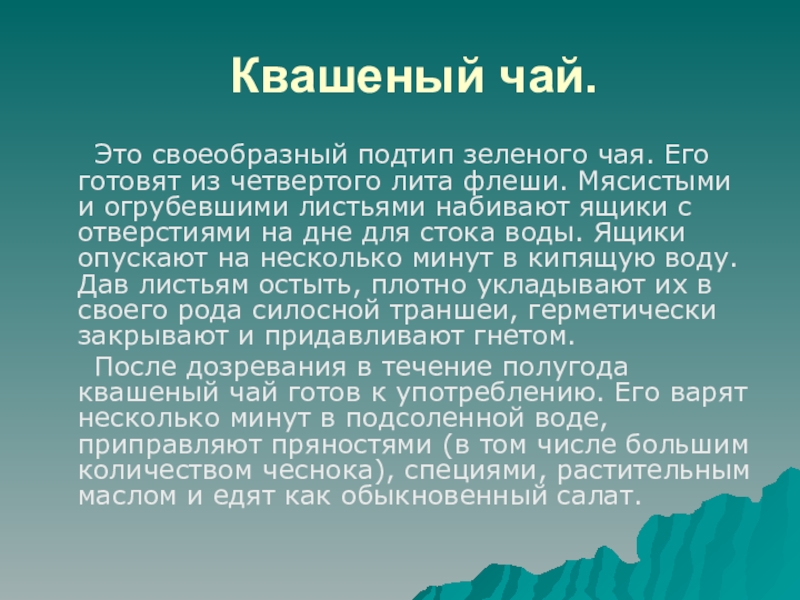 Квашеный чай.

Это своеобразный подтип зеленого чая. Его готовят из четвертого лита флеши. Мясистыми и огрубевшими листьями набивают ящики с отверстиями на дне для стока воды. Ящики опускают на несколько минут в кипящую воду. Дав листьям остыть, плотно укладывают их в своего рода силосной траншеи, герметически закрывают и придавливают гнетом.

После дозревания в течение полугода квашеный чай готов к употреблению. Его варят несколько минут в подсоленной воде, приправляют пряностями (в том числе большим количеством чеснока), специями, растительным маслом и едят как обыкновенный салат.